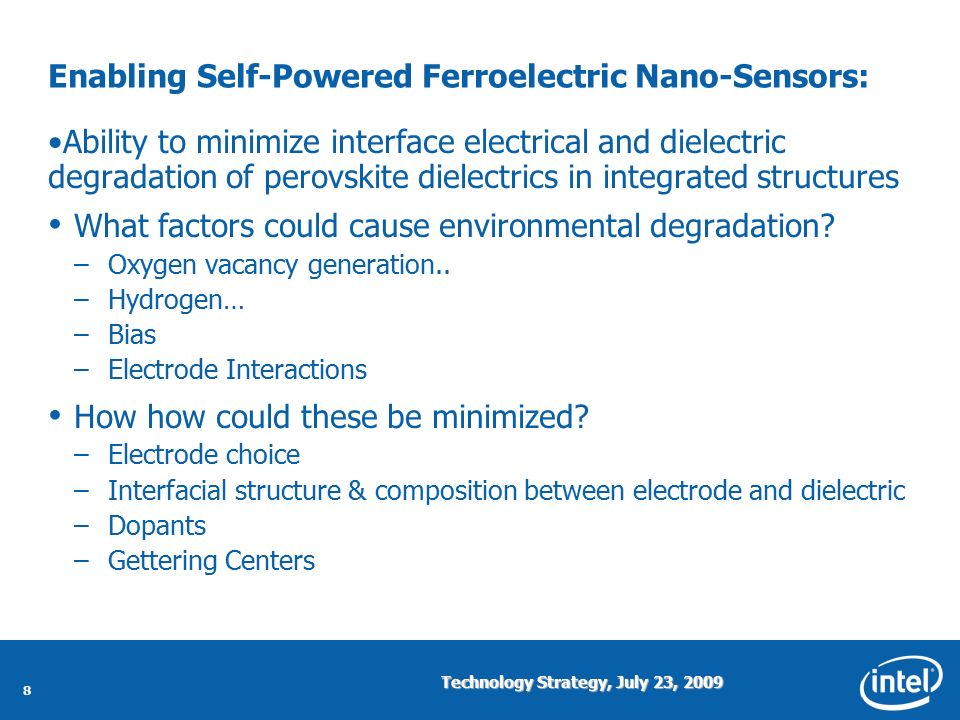 Enabling Self-Powered Ferroelectric Nano-Sensors:

•Ability to minimize interface electrical and dielectric degradation of perovskite dielectrics in integrated structures

• What factors could cause environmental degradation?
– Oxygen vacancy generation..
– Hydrogen…
– Bias
– Electrode Interactions

• How how could these be minimized?
– Electrode choice
– Interfacial structure & composition between electrode and dielectric
– Dopants
– Gettering Centers

8

Technology Strategy, July 23, 2009

intel